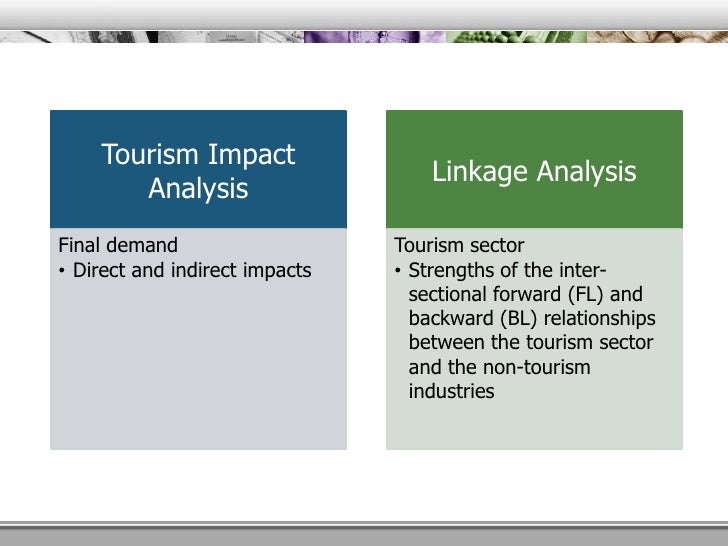 Tourism Impact Analysis

Final demand
• Direct and indirect impacts

Linkage Analysis

Tourism sector
• Strengths of the inter-sectional forward (FL) and backward (BL) relationships between the tourism sector and the non-tourism industries